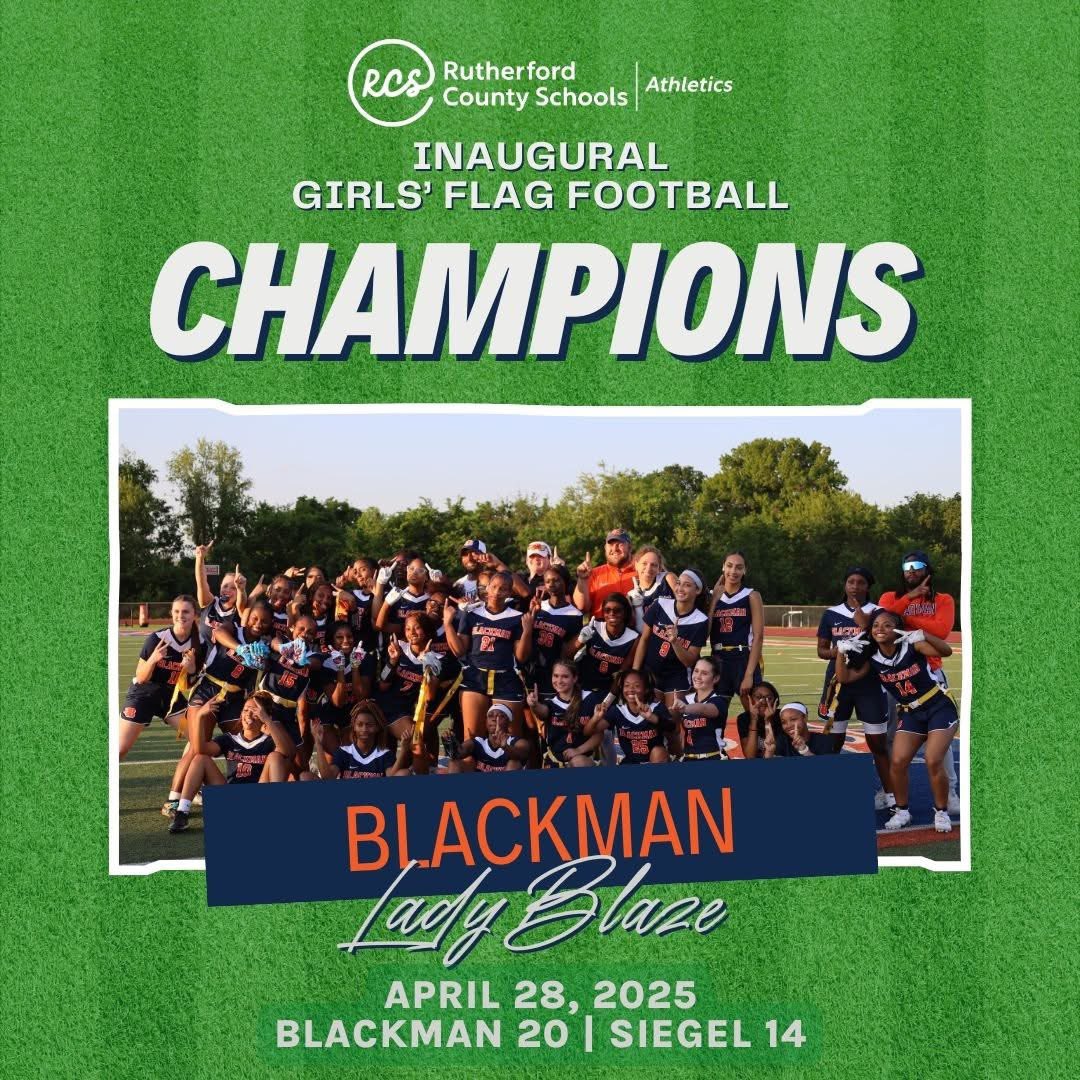 RCS Rutherford County Schools | Athletics

INAUGURAL
GIRLS' FLAG FOOTBALL

CHAMPIONS

BLACKMAN

Lady Blaze

APRIL 28, 2025
BLACKMAN 20 | SIEGEL 14